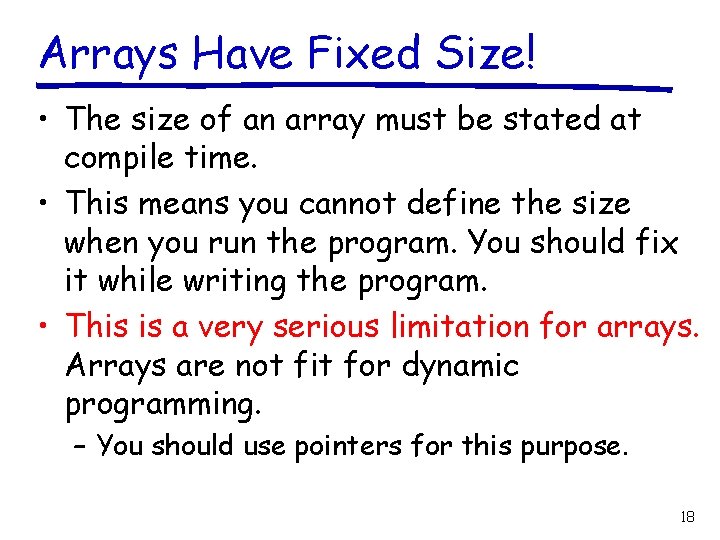 Arrays Have Fixed Size!

• The size of an array must be stated at compile time.

• This means you cannot define the size when you run the program. You should fix it while writing the program.

• This is a very serious limitation for arrays. Arrays are not fit for dynamic programming.

– You should use pointers for this purpose.

18